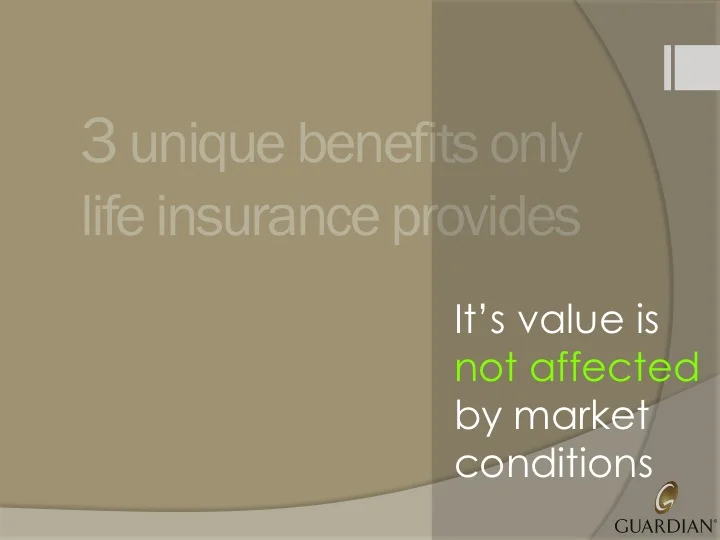 3 unique benefits only life insurance provides

It's value is not affected by market conditions

GUARDIAN®